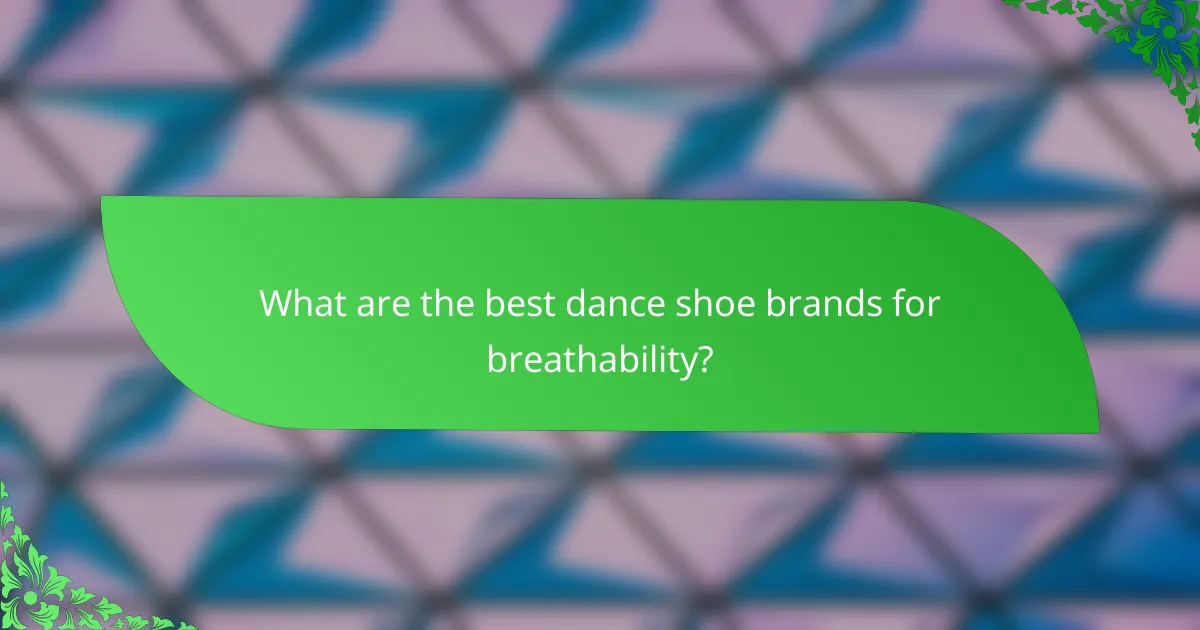 What are the best dance shoe brands for breathability?